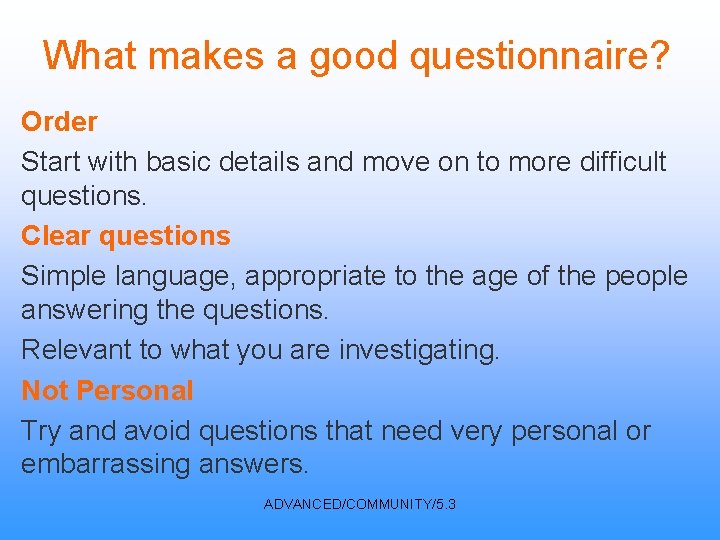 What makes a good questionnaire?

Order

Start with basic details and move on to more difficult questions.

Clear questions

Simple language, appropriate to the age of the people answering the questions.

Relevant to what you are investigating.

Not Personal

Try and avoid questions that need very personal or embarrassing answers.

ADVANCED/COMMUNITY/5.3